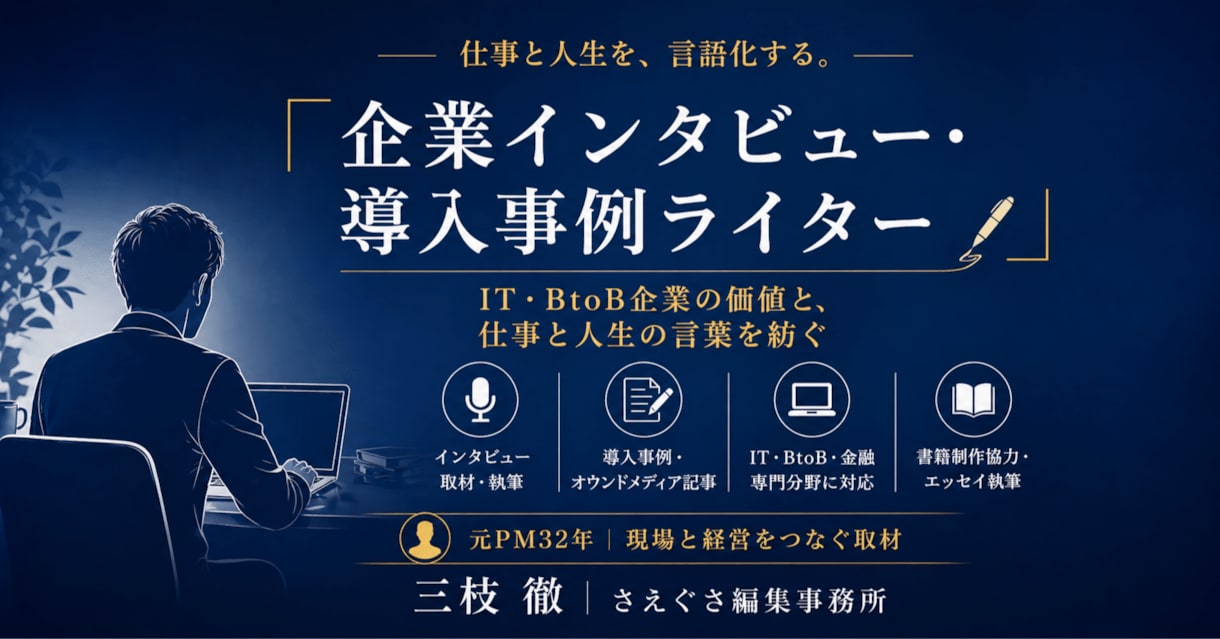 仕事と人生を、言語化する。

「企業インタビュー・導入事例ライター」

IT・BtoB企業の価値と、仕事と人生の言葉を紡ぐ

インタビュー取材・執筆

導入事例・オウンドメディア記事

IT・BtoB・金融専門分野に対応

書籍制作協力・エッセイ執筆

元PM32年 | 現場と経営をつなぐ取材

三枝 徹 | さえぐさ編集事務所